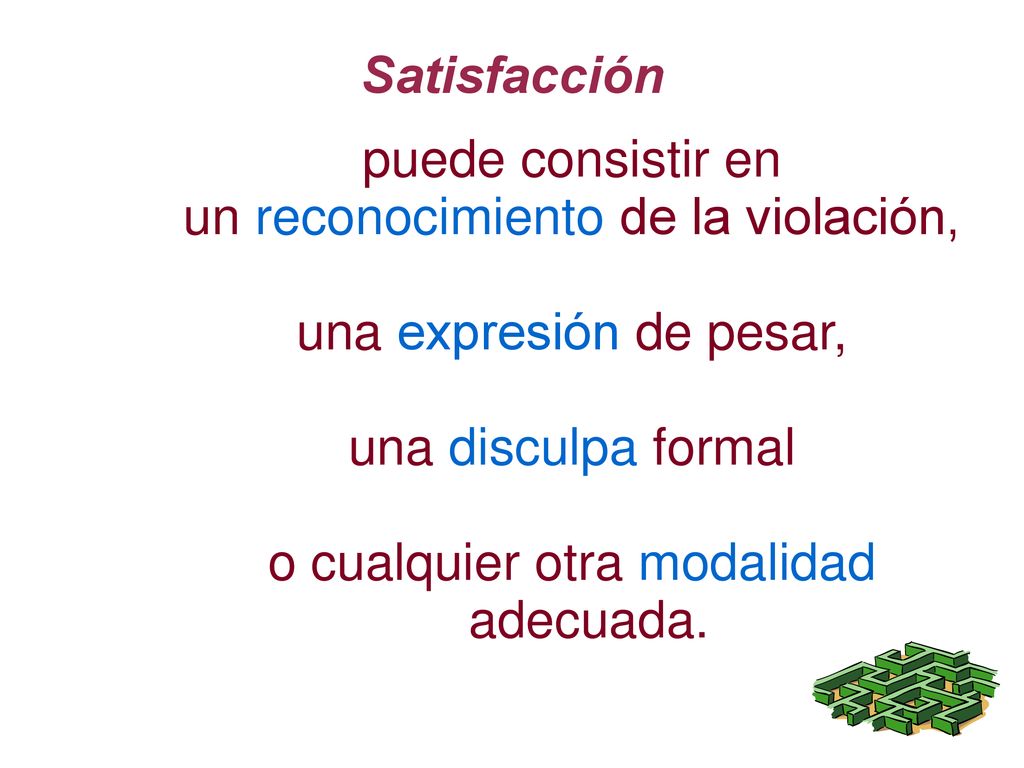 Satisfacción

puede consistir en un reconocimiento de la violación,

una expresión de pesar,

una disculpa formal

o cualquier otra modalidad adecuada.